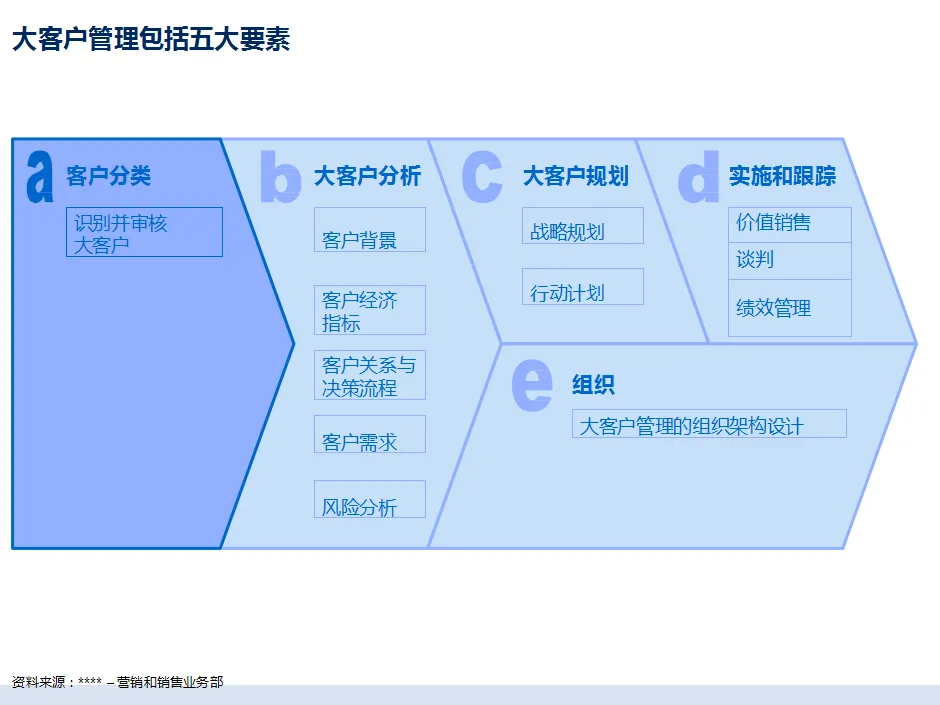 大客户管理包括五大要素

a 客户分类

识别并审核大客户

b 大客户分析

客户背景

客户经济指标

客户关系与决策流程

客户需求

风险分析

c 大客户规划

战略规划

行动计划

d 实施和跟踪

价值销售

谈判

绩效管理

e 组织

大客户管理的组织架构设计

资料来源：**** – 营销和销售业务部